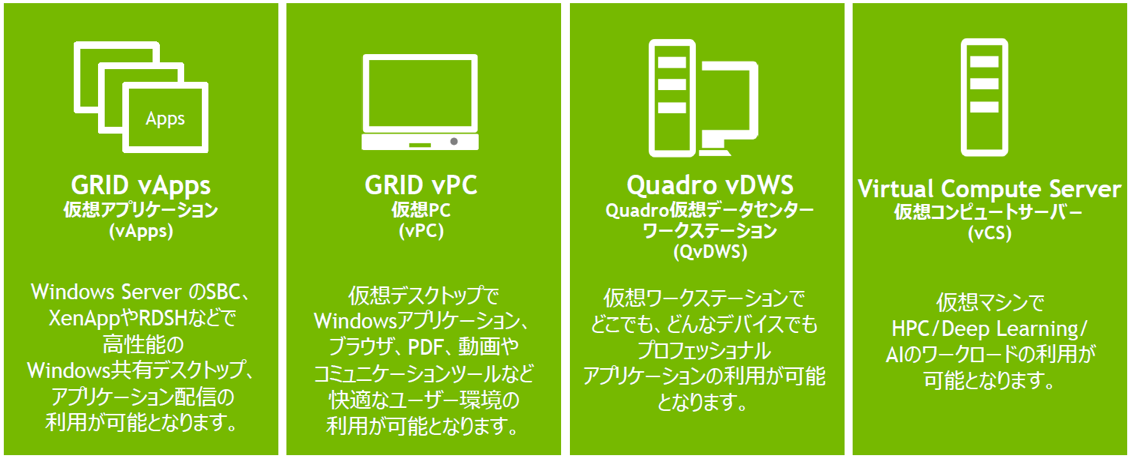 Apps

GRID vApps
仮想アプリケーション
(vApps)

Windows Server のSBC、XenAppやRDSHなどで高性能のWindows共有デスクトップ、アプリケーション配信の利用が可能となります。

GRID vPC
仮想PC
(vPC)

仮想デスクトップでWindowsアプリケーション、ブラウザ、PDF、動画やコミュニケーションツールなど快適なユーザー環境の利用が可能となります。

Quadro vDWS
Quadro仮想データセンターワークステーション
(QvDWS)

仮想ワークステーションでどこでも、どんなデバイスでもプロフェッショナルアプリケーションの利用が可能となります。

Virtual Compute Server
仮想コンピュートサーバー
(vCS)

仮想マシンでHPC/Deep Learning/AIのワークロードの利用が可能となります。